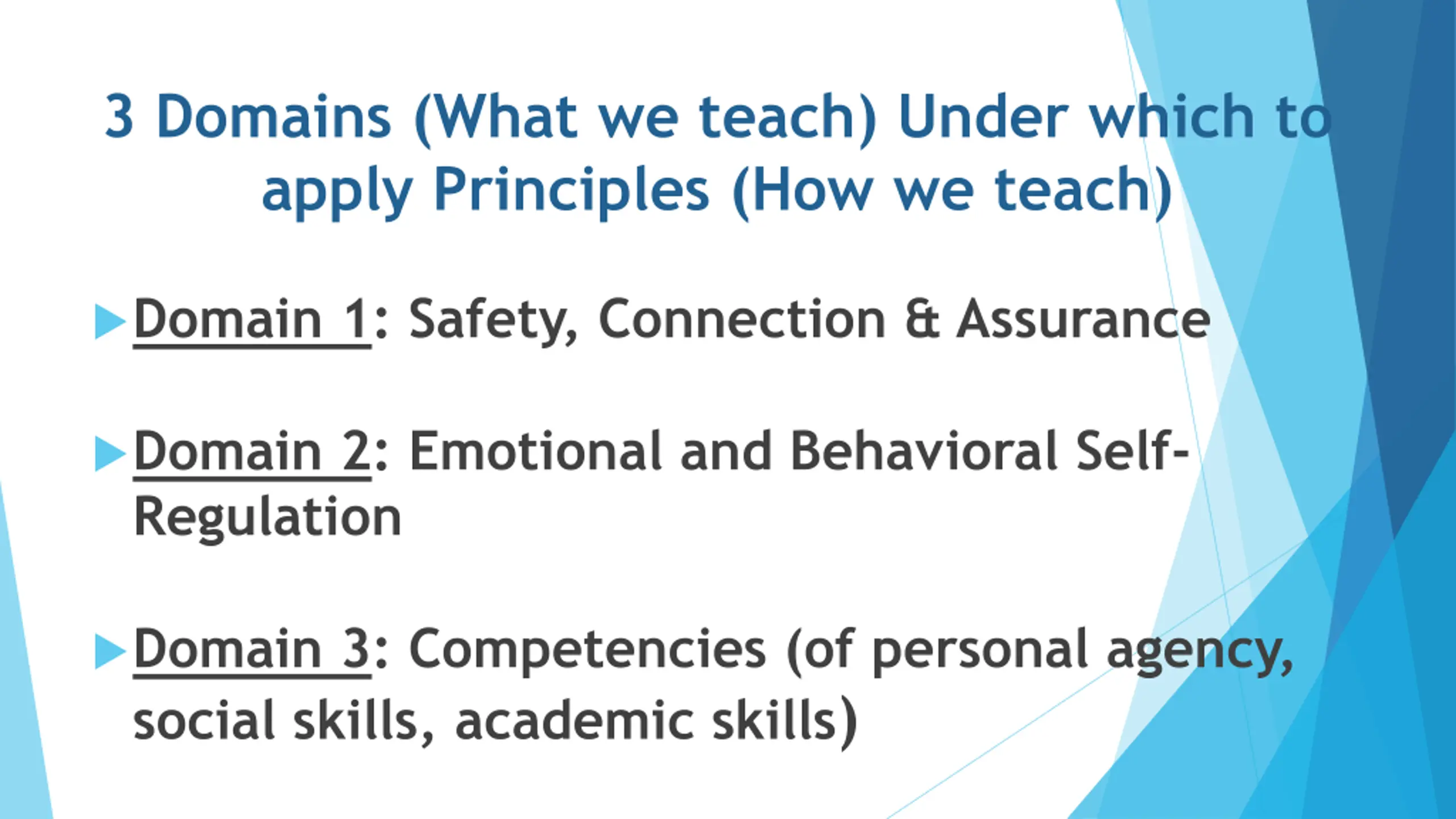 3 Domains (What we teach) Under which to apply Principles (How we teach)

Domain 1: Safety, Connection & Assurance

Domain 2: Emotional and Behavioral Self-Regulation

Domain 3: Competencies (of personal agency, social skills, academic skills)